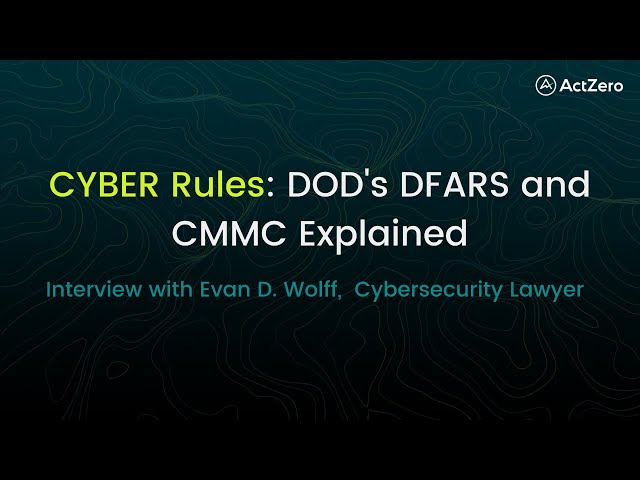 ActZero

CYBER Rules: DOD's DFARS and CMMC Explained

Interview with Evan D. Wolff, Cybersecurity Lawyer